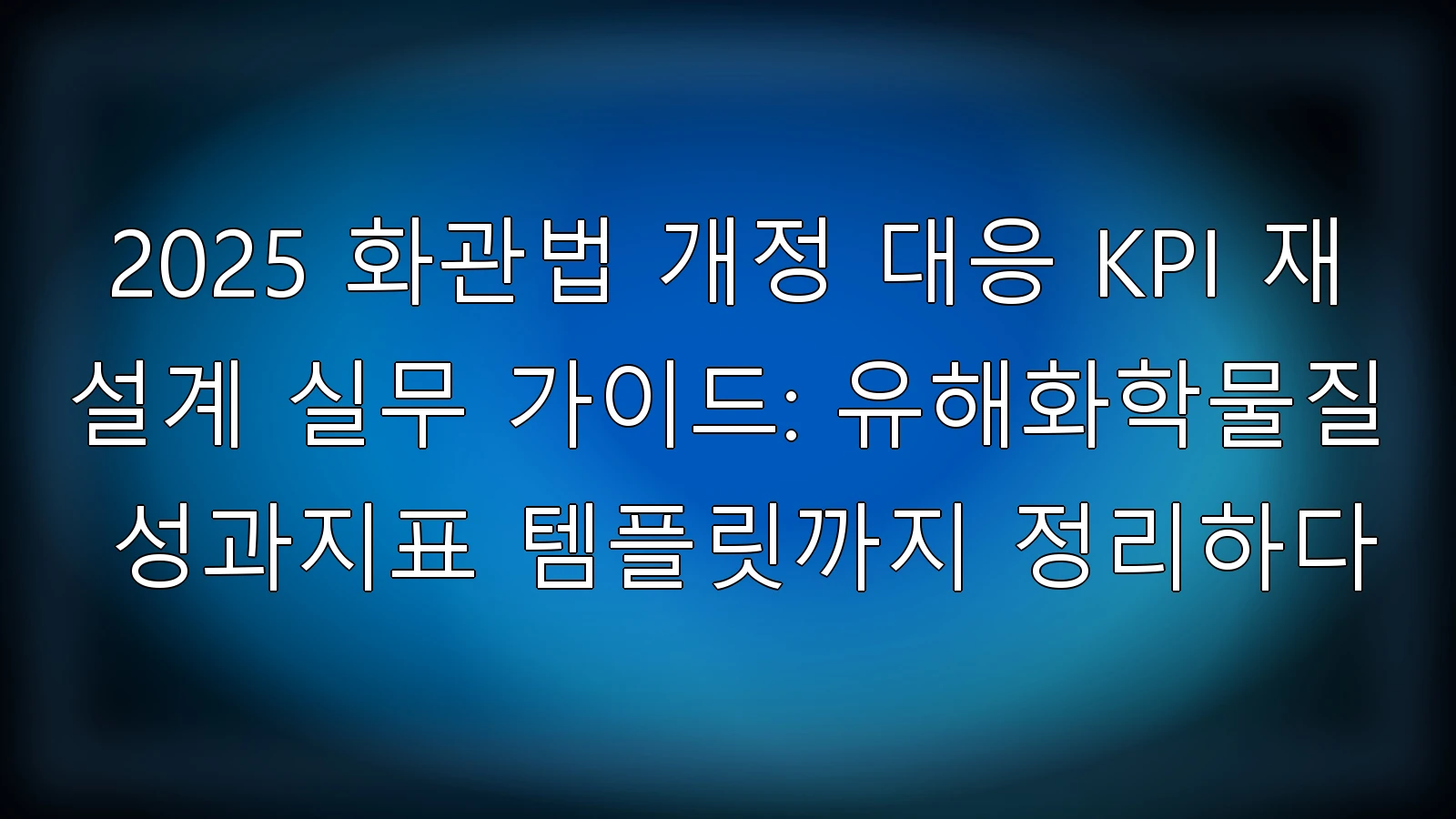 2025 화관법 개정 대응 KPI 재설계 실무 가이드: 유해화학물질 성과지표 템플릿까지 정리하다